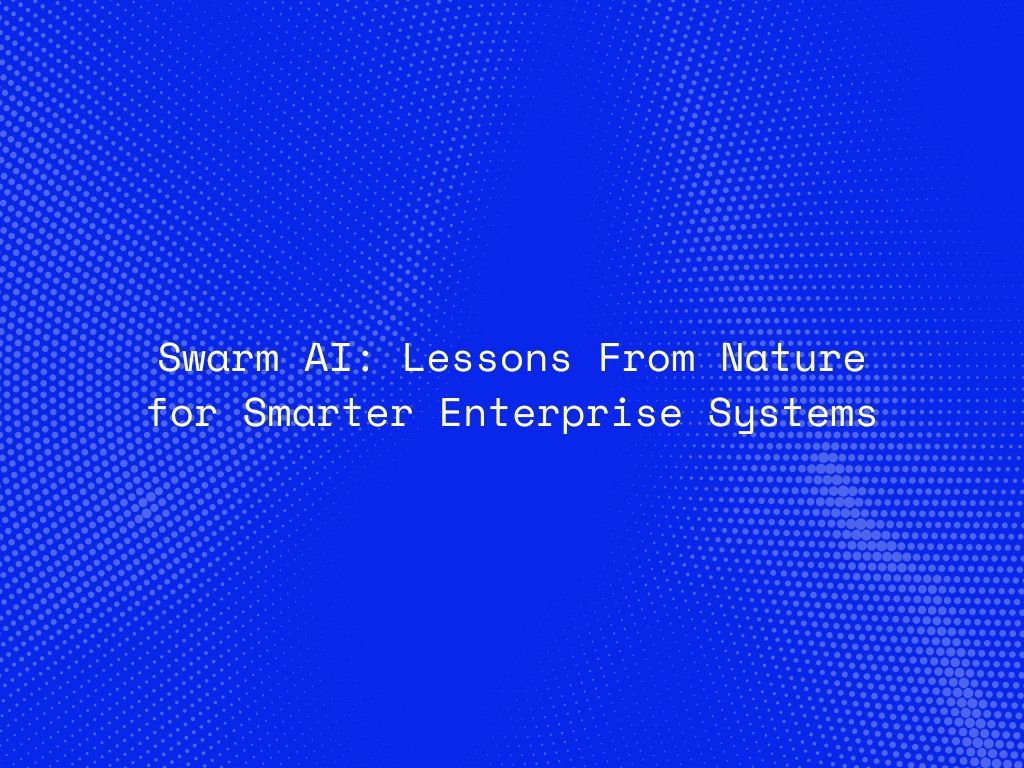 Swarm AI: Lessons From Nature for Smarter Enterprise Systems